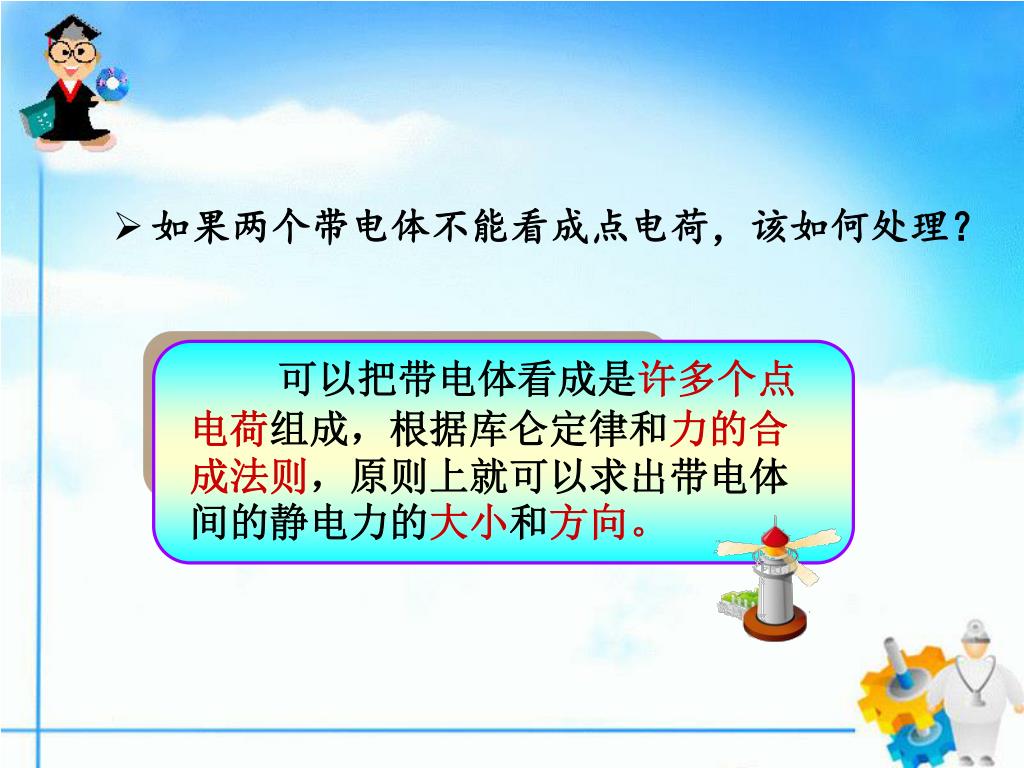 ➢ 如果两个带电体不能看成点电荷，该如何处理？

可以把带电体看成是许多个点电荷组成，根据库仑定律和力的合成法则，原则上就可以求出带电体间的静电力的大小和方向。